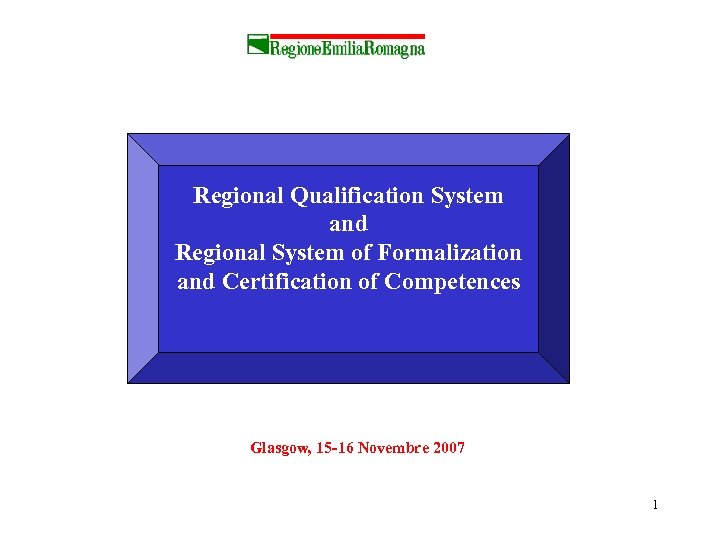 RegioneEmiliaRomagna

Regional Qualification System
and
Regional System of Formalization and Certification of Competences

Glasgow, 15-16 Novembre 2007

1